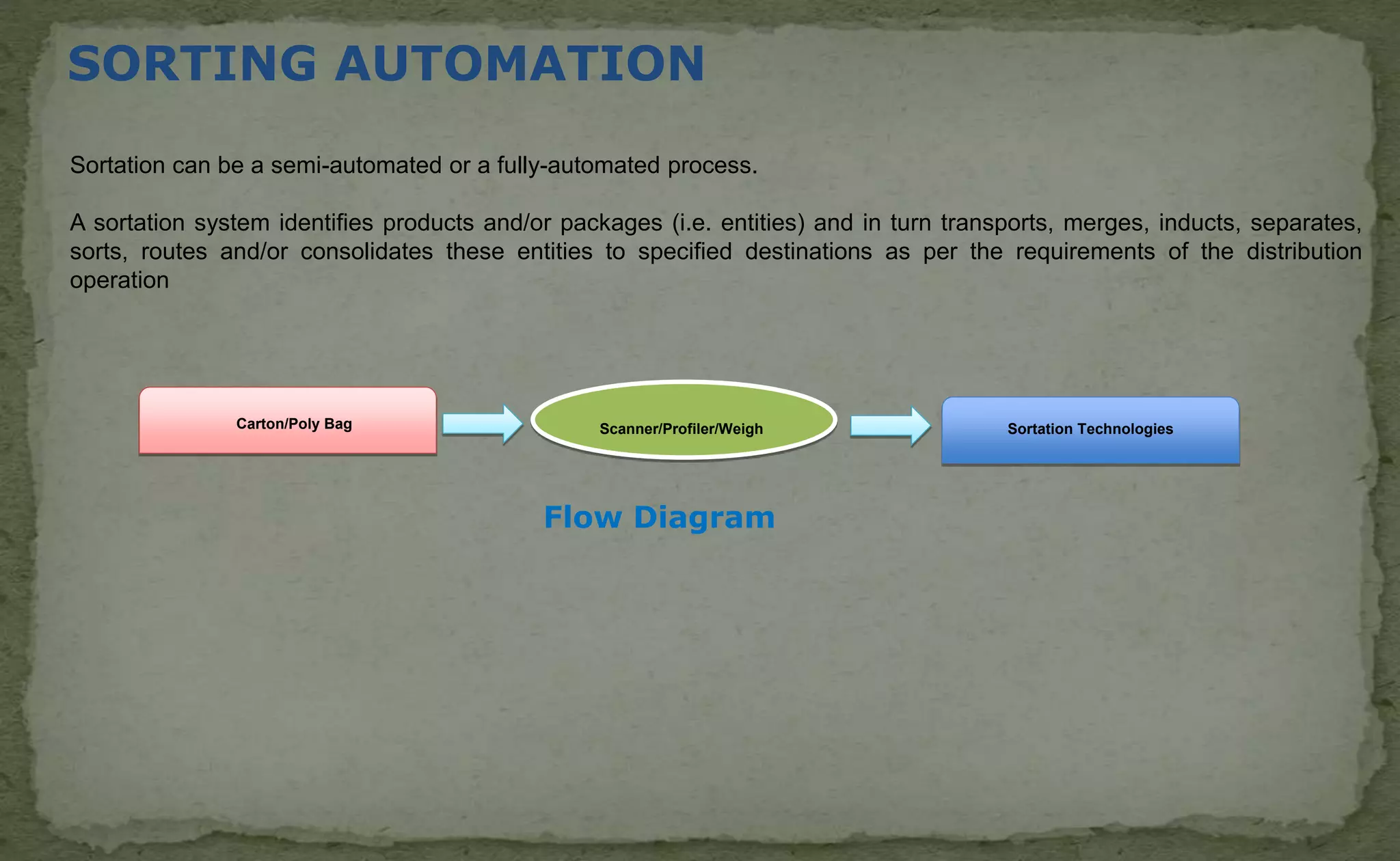 SORTING AUTOMATION

Sortation can be a semi-automated or a fully-automated process.

A sortation system identifies products and/or packages (i.e. entities) and in turn transports, merges, inducts, separates, sorts, routes and/or consolidates these entities to specified destinations as per the requirements of the distribution operation

Carton/Poly Bag

Scanner/Profiler/Weigh

Sortation Technologies

Flow Diagram